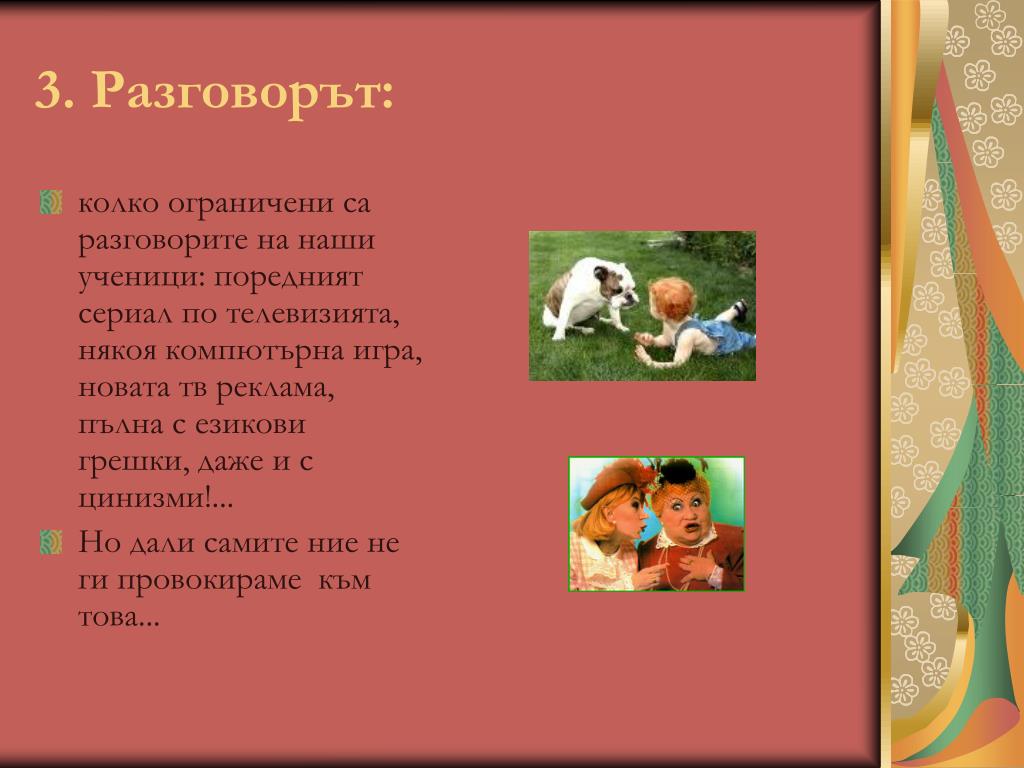 3. Разговорът:

колко ограничени са разговорите на наши ученици: поредният сериал по телевизията, някоя компютърна игра, новата тв реклама, пълна с езикови грешки, даже и с цинизми!...

Но дали самите ние не ги провокираме към това...